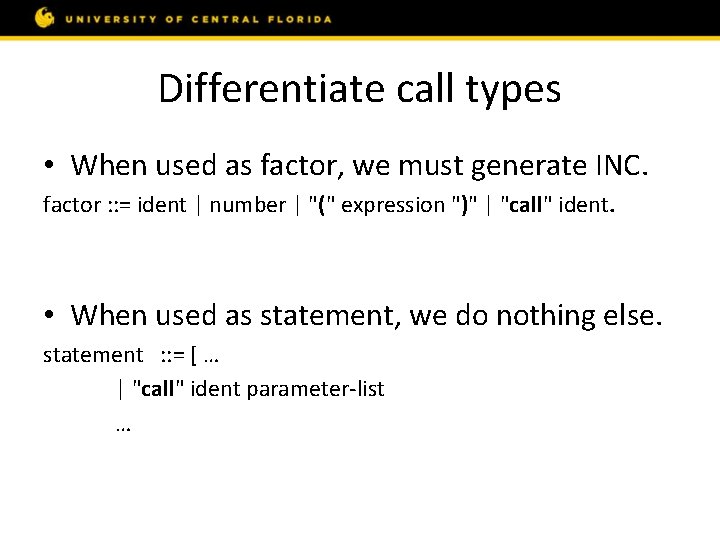 UNIVERSITY OF CENTRAL FLORIDA

Differentiate call types

• When used as factor, we must generate INC.

factor ::= ident | number | "(" expression ")" | "call" ident.

• When used as statement, we do nothing else.

statement ::= [ …

| "call" ident parameter-list

…